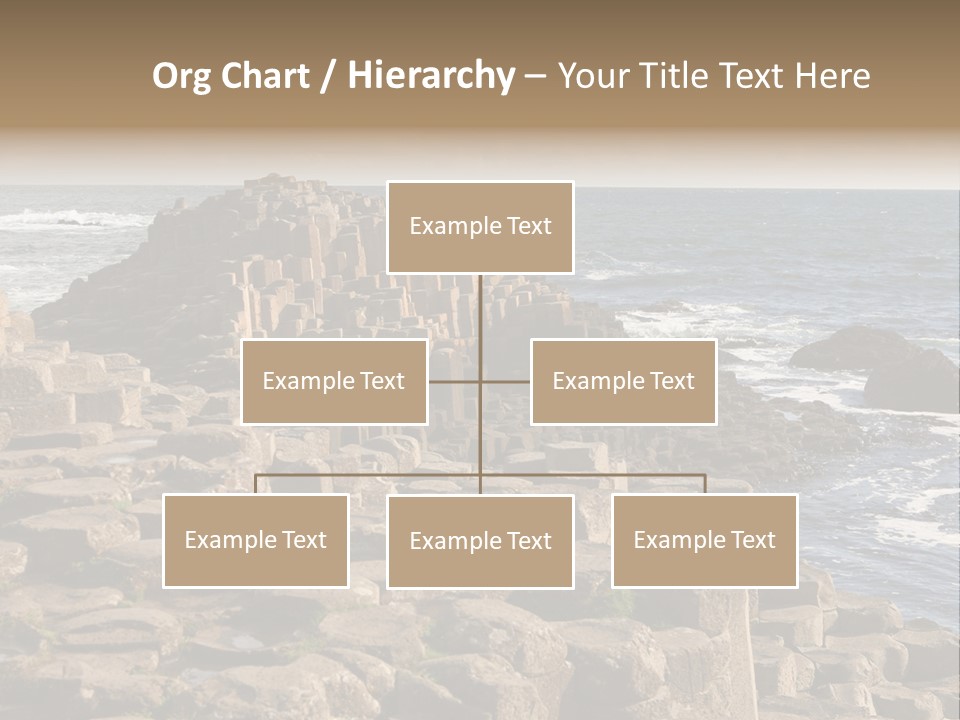 Org Chart / Hierarchy – Your Title Text Here

Example Text

Example Text

Example Text

Example Text

Example Text

Example Text